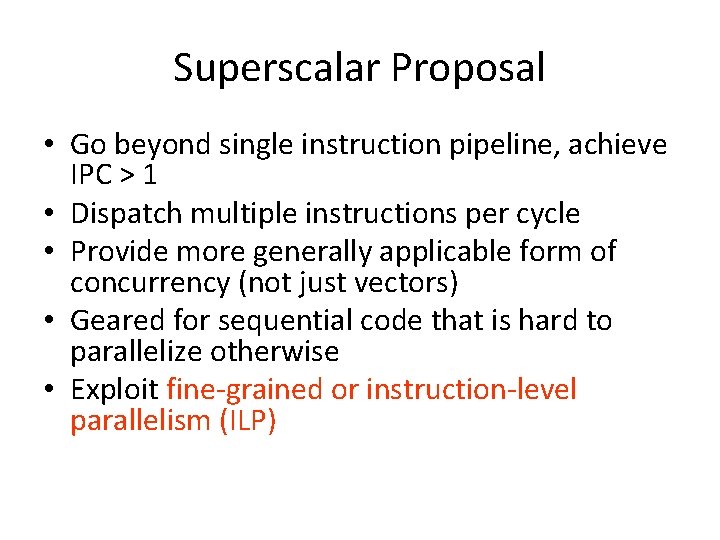 Superscalar Proposal

• Go beyond single instruction pipeline, achieve IPC > 1
• Dispatch multiple instructions per cycle
• Provide more generally applicable form of concurrency (not just vectors)
• Geared for sequential code that is hard to parallelize otherwise
• Exploit fine-grained or instruction-level parallelism (ILP)